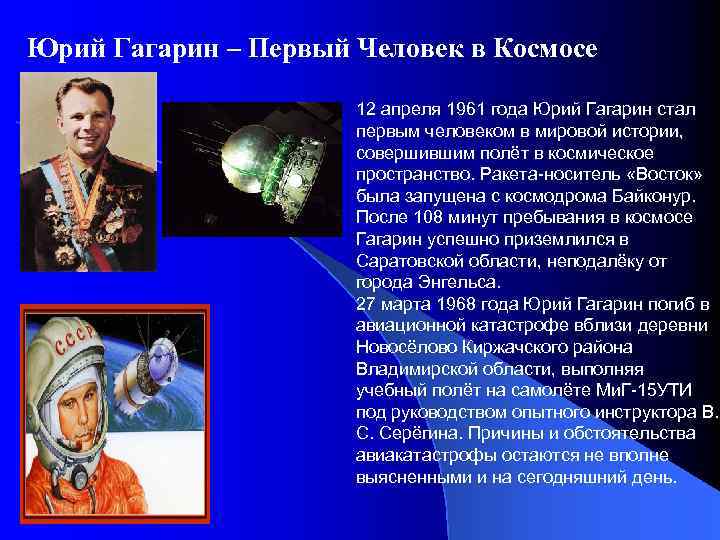 Юрий Гагарин – Первый Человек в Космосе

12 апреля 1961 года Юрий Гагарин стал первым человеком в мировой истории, совершившим полёт в космическое пространство. Ракета-носитель «Восток» была запущена с космодрома Байконур. После 108 минут пребывания в космосе Гагарин успешно приземлился в Саратовской области, неподалёку от города Энгельса.
27 марта 1968 года Юрий Гагарин погиб в авиационной катастрофе вблизи деревни Новосёлово Киржачского района Владимирской области, выполняя учебный полёт на самолёте МиГ-15УТИ под руководством опытного инструктора В. С. Серёгина. Причины и обстоятельства авиакатастрофы остаются не вполне выясненными и на сегодняшний день.

СССР